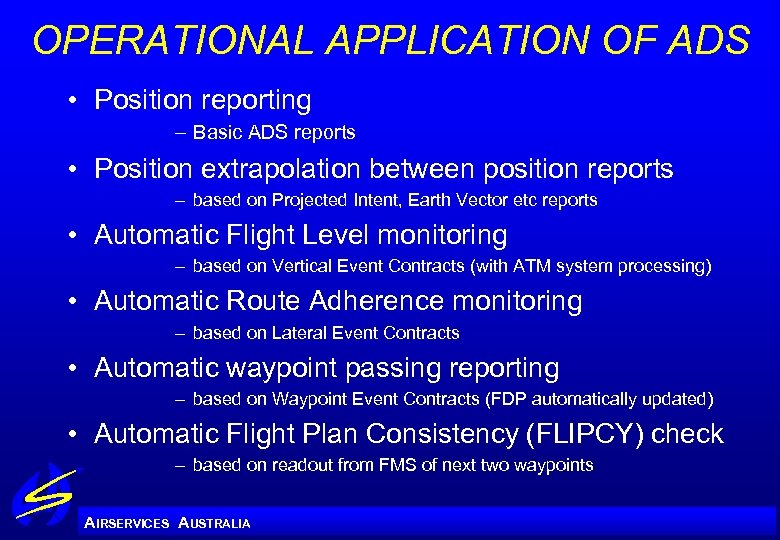 OPERATIONAL APPLICATION OF ADS

• Position reporting
– Basic ADS reports

• Position extrapolation between position reports
– based on Projected Intent, Earth Vector etc reports

• Automatic Flight Level monitoring
– based on Vertical Event Contracts (with ATM system processing)

• Automatic Route Adherence monitoring
– based on Lateral Event Contracts

• Automatic waypoint passing reporting
– based on Waypoint Event Contracts (FDP automatically updated)

• Automatic Flight Plan Consistency (FLIPCY) check
– based on readout from FMS of next two waypoints

AIRSERVICES AUSTRALIA